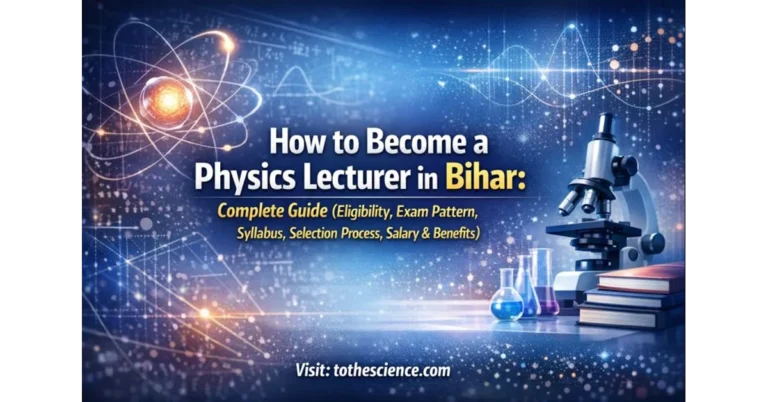 How to Become a Physics Lecturer in Bihar:

Complete Guide (Eligibility, Exam Pattern, Syllabus, Selection Process, Salary & Benefits)

Visit: tothescience.com